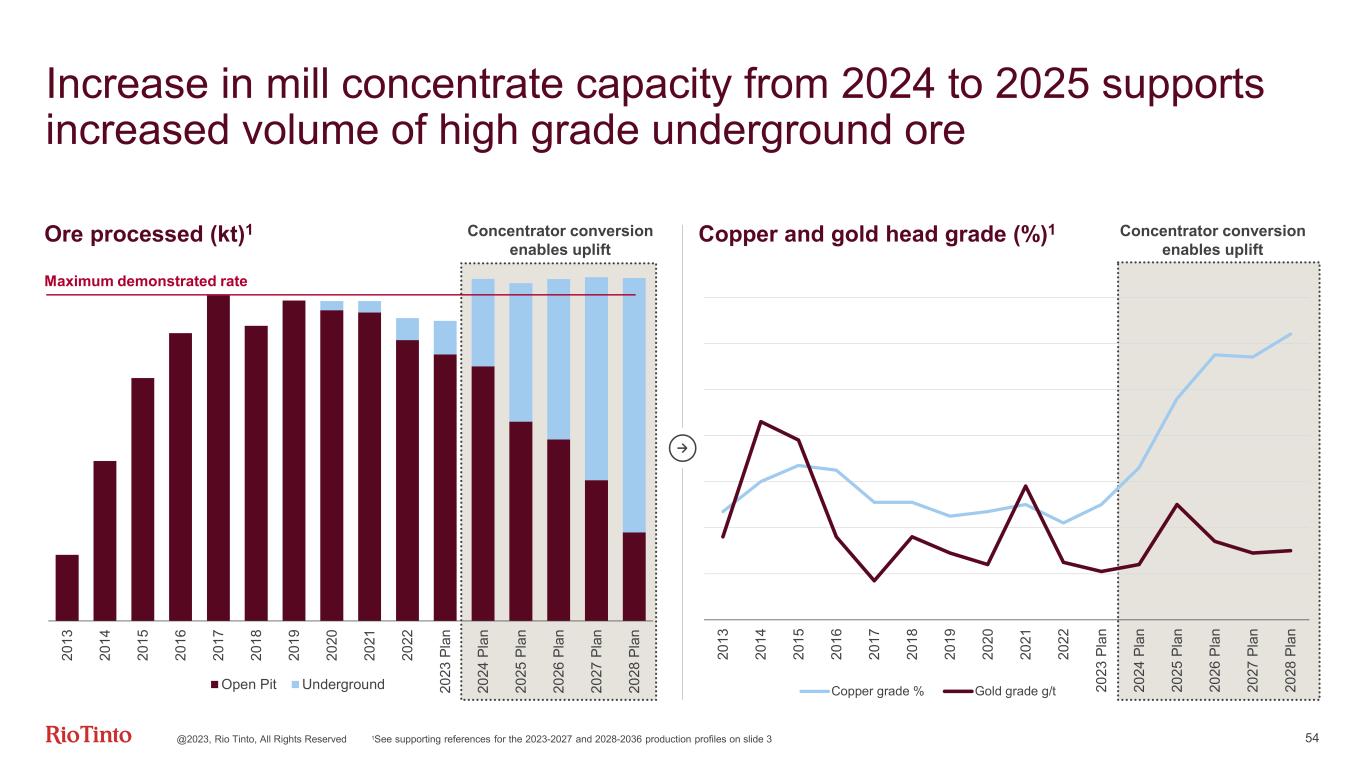 Increase in mill concentrate capacity from 2024 to 2025 supports increased volume of high grade underground ore

Ore processed (kt)$^1$

Concentrator conversion enables uplift

Maximum demonstrated rate

2013
2014
2015
2016
2017
2018
2019
2020
2021
2022
2023 Plan
2024 Plan
2025 Plan
2026 Plan
2027 Plan
2028 Plan

Open Pit Underground

Copper and gold head grade (%)$^1$

Concentrator conversion enables uplift

2013
2014
2015
2016
2017
2018
2019
2020
2021
2022
2023 Plan
2024 Plan
2025 Plan
2026 Plan
2027 Plan
2028 Plan

Copper grade % Gold grade g/t

RioTinto

@2023, Rio Tinto, All Rights Reserved

$^1$See supporting references for the 2023-2027 and 2028-2036 production profiles on slide 3

54